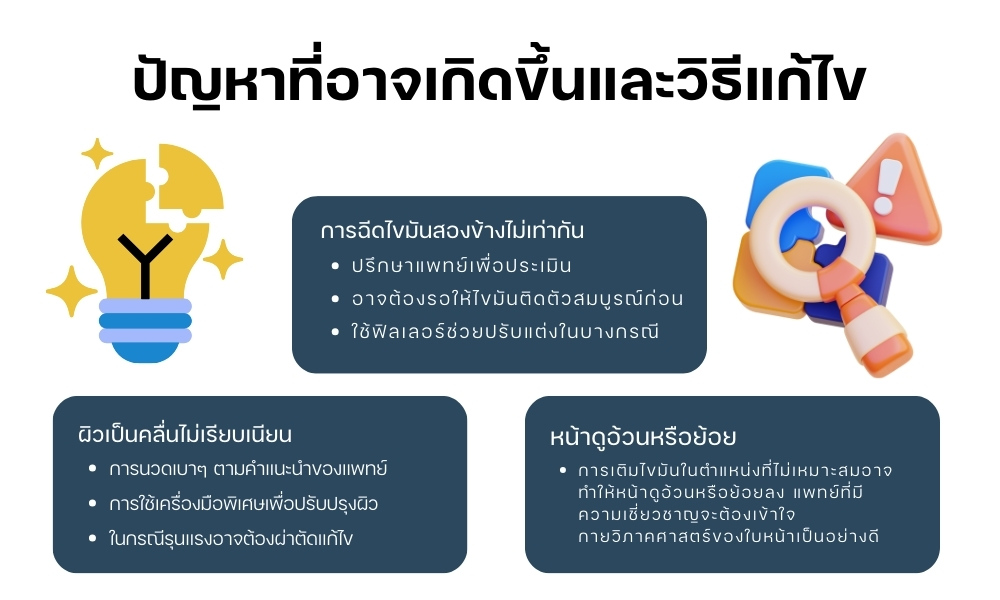 ปัญหาที่อาจเกิดขึ้นและวิธีแก้ไข

การฉีดไขมันสองข้างไม่เท่ากัน
• ปรึกษาแพทย์เพื่อประเมิน
• อาจต้องรอให้ไขมันติดตัวสมบูรณ์ก่อน
• ใช้ฟิลเลอร์ช่วยปรับแต่งในบางกรณี

ผิวเป็นคลื่นไม่เรียบเนียน
• การนวดเบาๆ ตามคำแนะนำของแพทย์
• การใช้เครื่องมือพิเศษเพื่อปรับปรุงผิว
• ในกรณีรุนแรงอาจต้องผ่าตัดแก้ไข

หน้าดูอ้วนหรือย้อย
• การเติมไขมันในตำแหน่งที่ไม่เหมาะสมอาจทำให้หน้าดูอ้วนหรือย้อยลง แพทย์ที่มีความเชี่ยวชาญจะต้องเข้าใจกายวิภาคศาสตร์ของใบหน้าเป็นอย่างดี